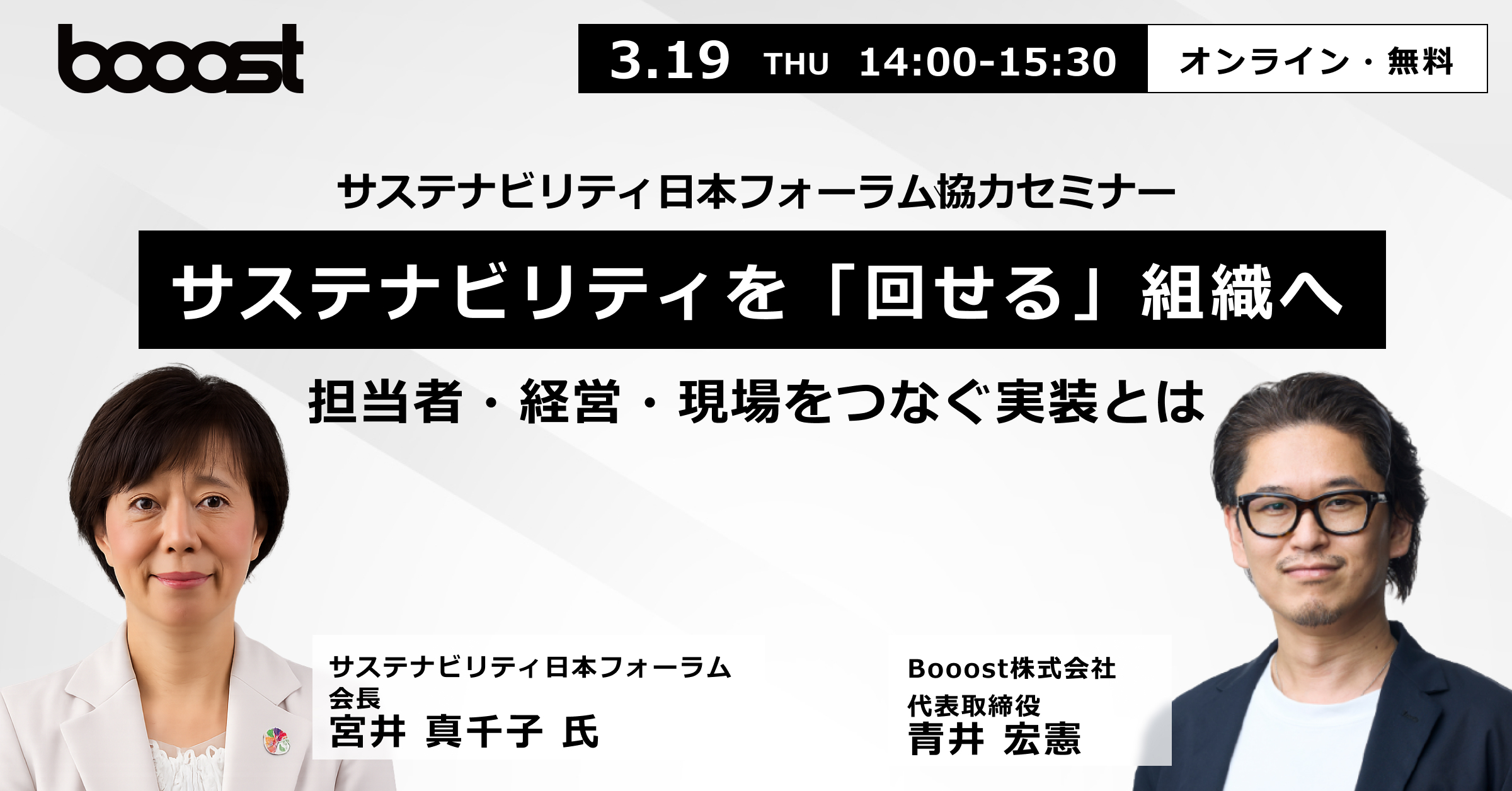 booost

3.19 THU 14:00-15:30 オンライン・無料

サステナビリティ日本フォーラム協力セミナー

サステナビリティを「回せる」組織へ

担当者・経営・現場をつなぐ実装とは

サステナビリティ日本フォーラム
会長
宮井 真千子 氏

Booost株式会社
代表取締役
青井 宏憲